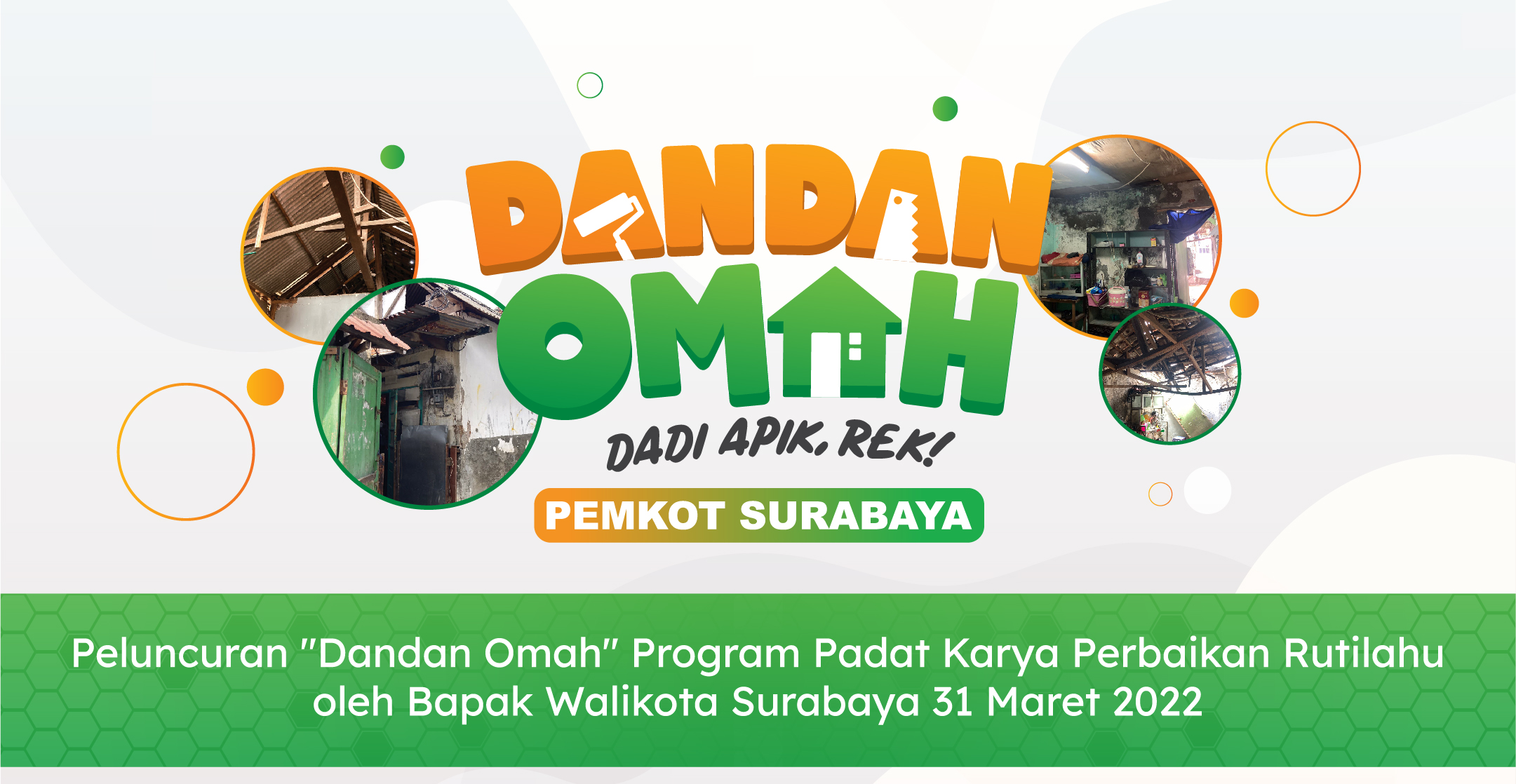 DANDAN OMAH

DADI APIK, REK!

PEMKOT SURABAYA

Peluncuran "Dandan Omah" Program Padat Karya Perbaikan Rutilahu oleh Bapak Walikota Surabaya 31 Maret 2022